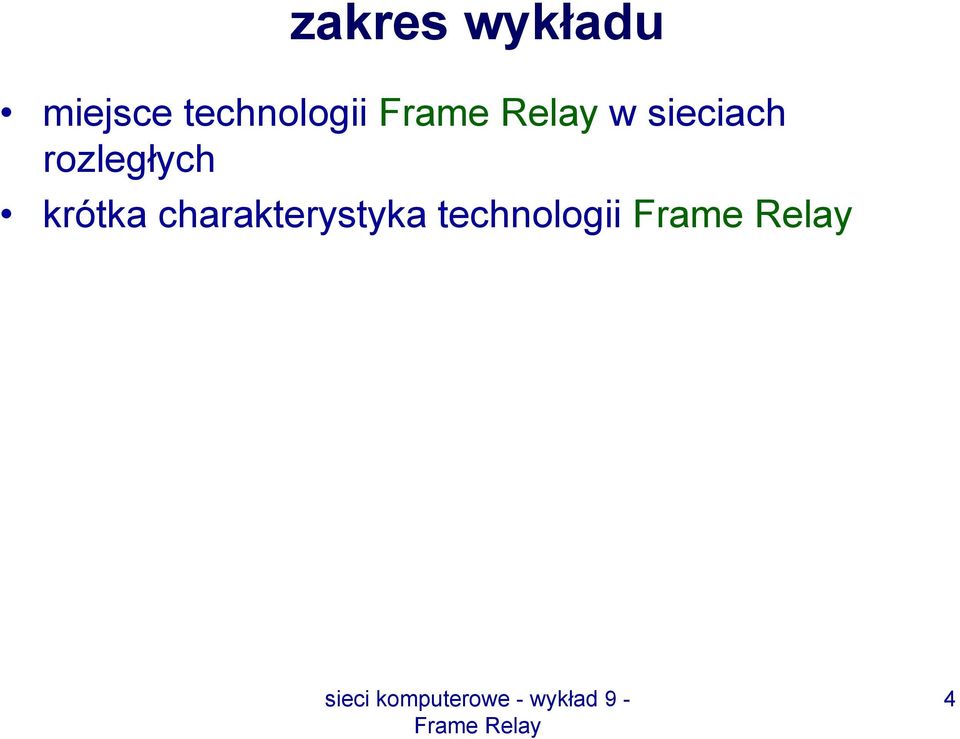 zakres wykładu

• miejsce technologii Frame Relay w sieciach rozległych

• krótka charakterystyka technologii Frame Relay

sieci komputerowe - wykład 9 - Frame Relay

4